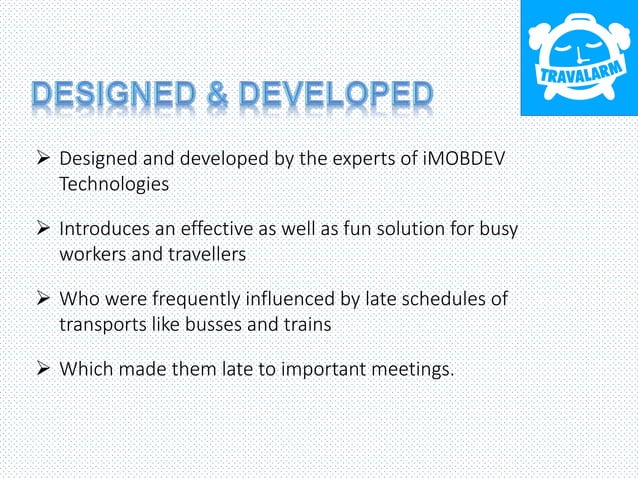 TRAVALARM

DESIGNED & DEVELOPED

➢ Designed and developed by the experts of iMOBDEV Technologies

➢ Introduces an effective as well as fun solution for busy workers and travellers

➢ Who were frequently influenced by late schedules of transports like busses and trains

➢ Which made them late to important meetings.